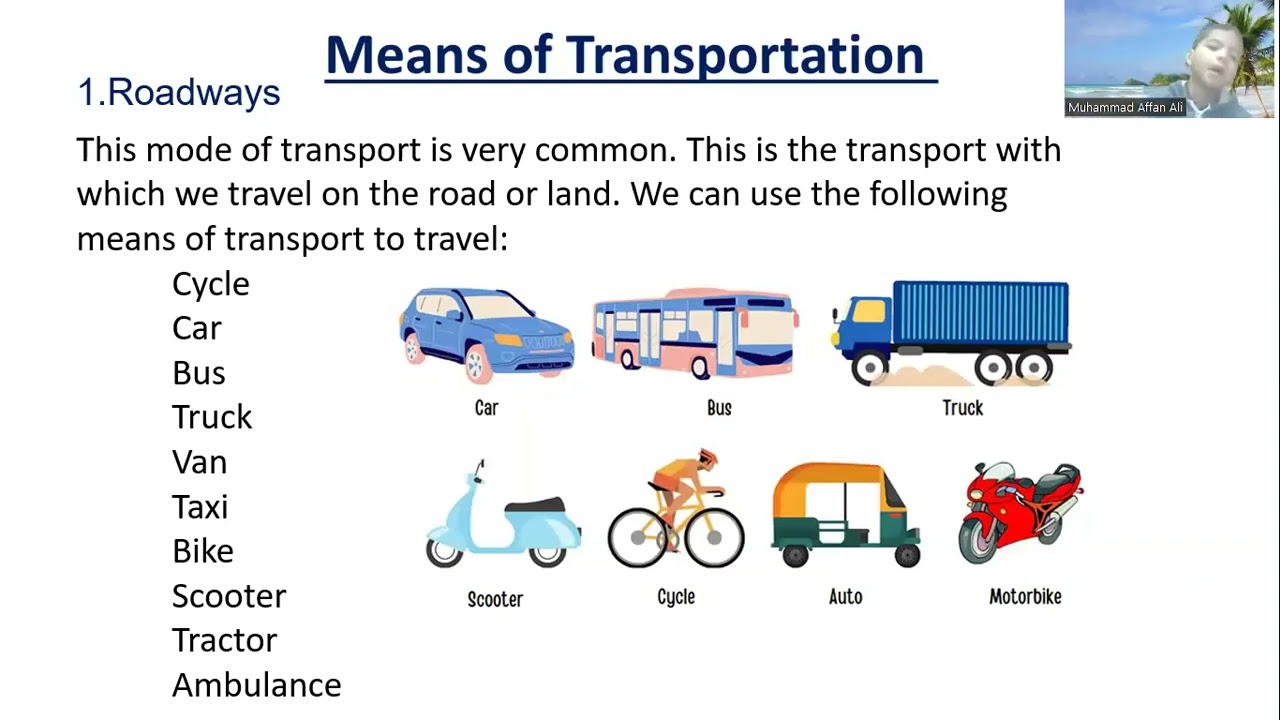 Means of Transportation

Muhammad Affan Ali

1.Roadways

This mode of transport is very common. This is the transport with which we travel on the road or land. We can use the following means of transport to travel:

Cycle
Car
Bus
Truck
Van
Taxi
Bike
Scooter
Tractor
Ambulance

Car
Bus
Truck
Scooter
Cycle
Auto
Motorbike